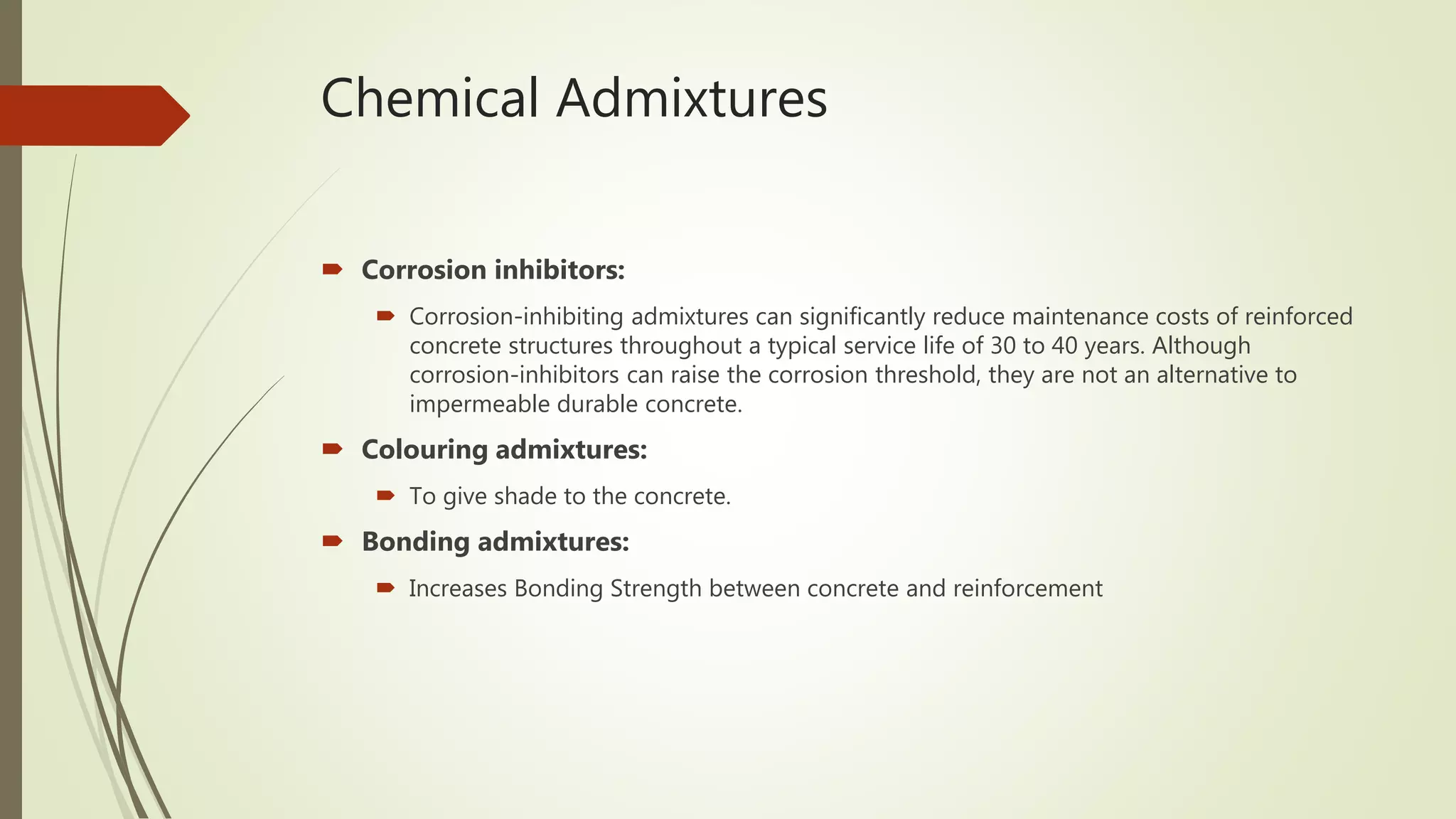 Chemical Admixtures

Corrosion inhibitors:

Corrosion-inhibiting admixtures can significantly reduce maintenance costs of reinforced concrete structures throughout a typical service life of 30 to 40 years. Although corrosion-inhibitors can raise the corrosion threshold, they are not an alternative to impermeable durable concrete.

Colouring admixtures:

To give shade to the concrete.

Bonding admixtures:

Increases Bonding Strength between concrete and reinforcement